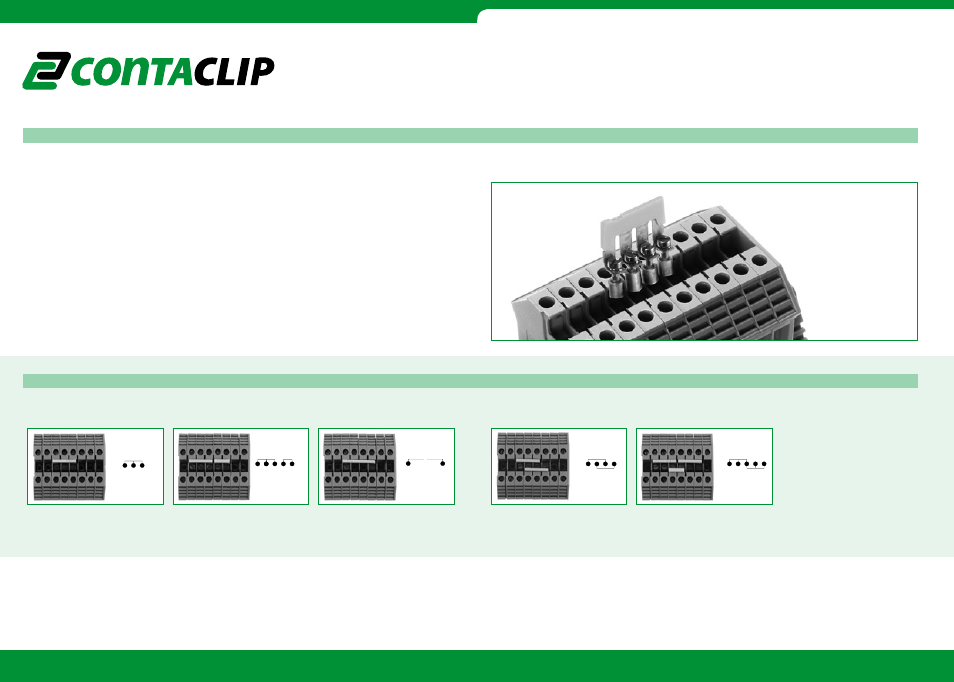 CONTACLIP